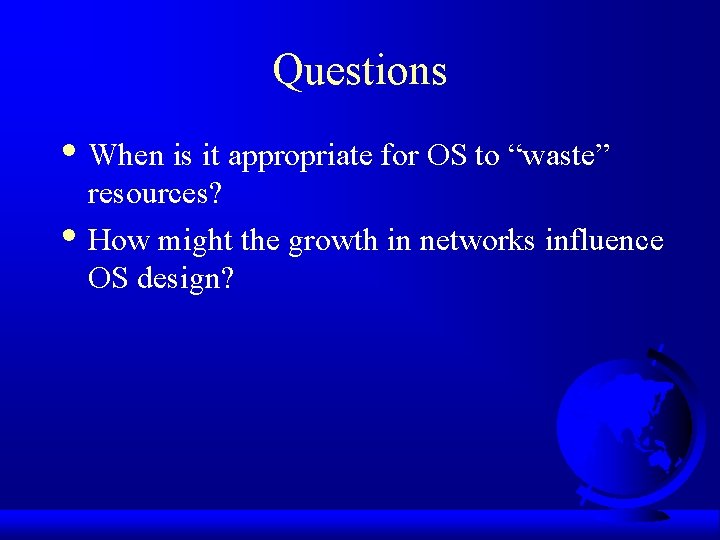 Questions

• When is it appropriate for OS to “waste” resources?

• How might the growth in networks influence OS design?